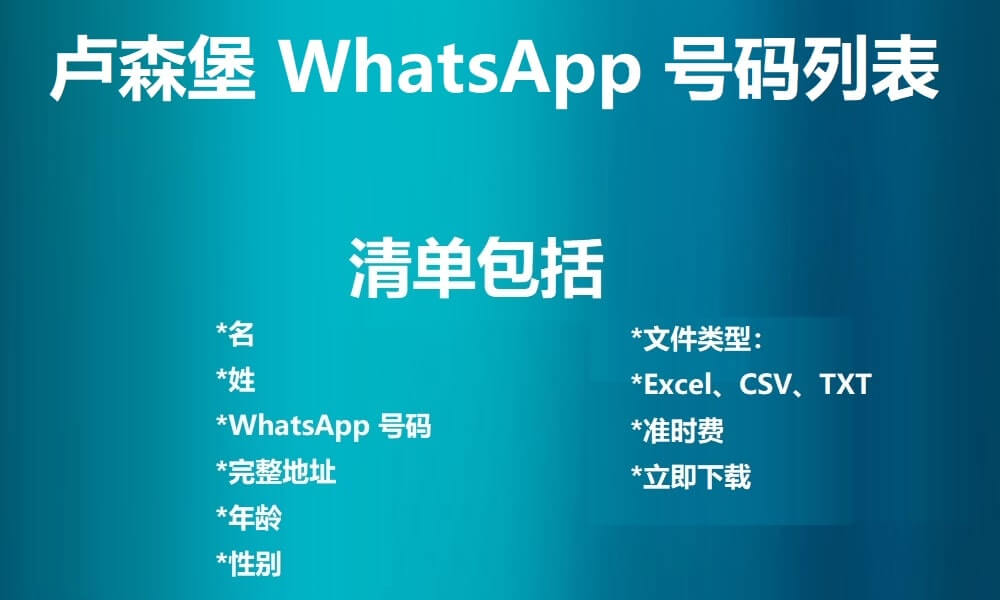 卢森堡 WhatsApp 号码列表

清单包括

*名
*姓
*WhatsApp 号码
*完整地址
*年龄
*性别

*文件类型：
*Excel、CSV、TXT
*准时费
*立即下载